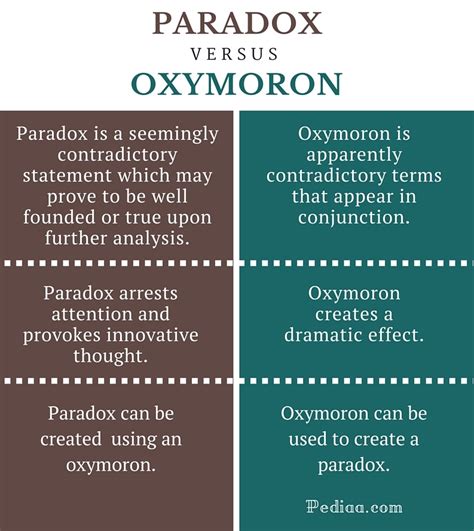 PARADOX
VERSUS
OXYMORON

Paradox is a seemingly contradictory statement which may prove to be well founded or true upon further analysis.

Paradox arrests attention and provokes innovative thought.

Paradox can be created using an oxymoron.

Oxymoron is apparently contradictory terms that appear in conjunction.

Oxymoron creates a dramatic effect.

Oxymoron can be used to create a paradox.

Pediaa.com